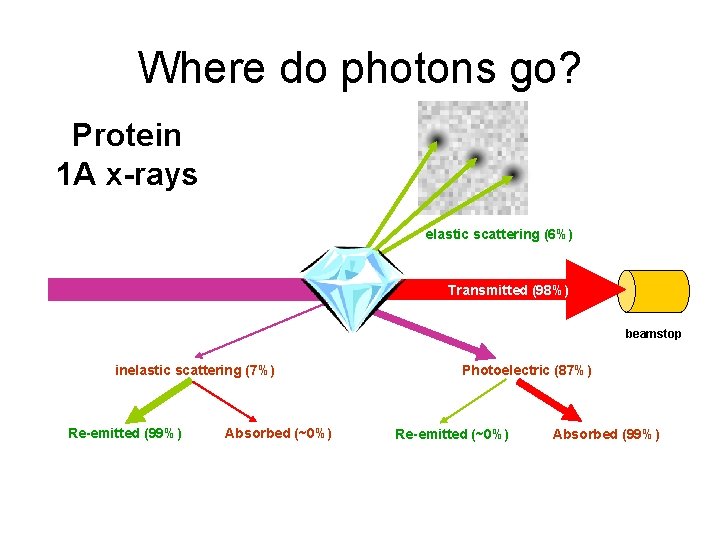 Where do photons go?

Protein
1A x-rays

elastic scattering (6%)

Transmitted (98%)

beamstop

inelastic scattering (7%)

Photoelectric (87%)

Re-emitted (99%)

Absorbed (~0%)

Re-emitted (~0%)

Absorbed (99%)